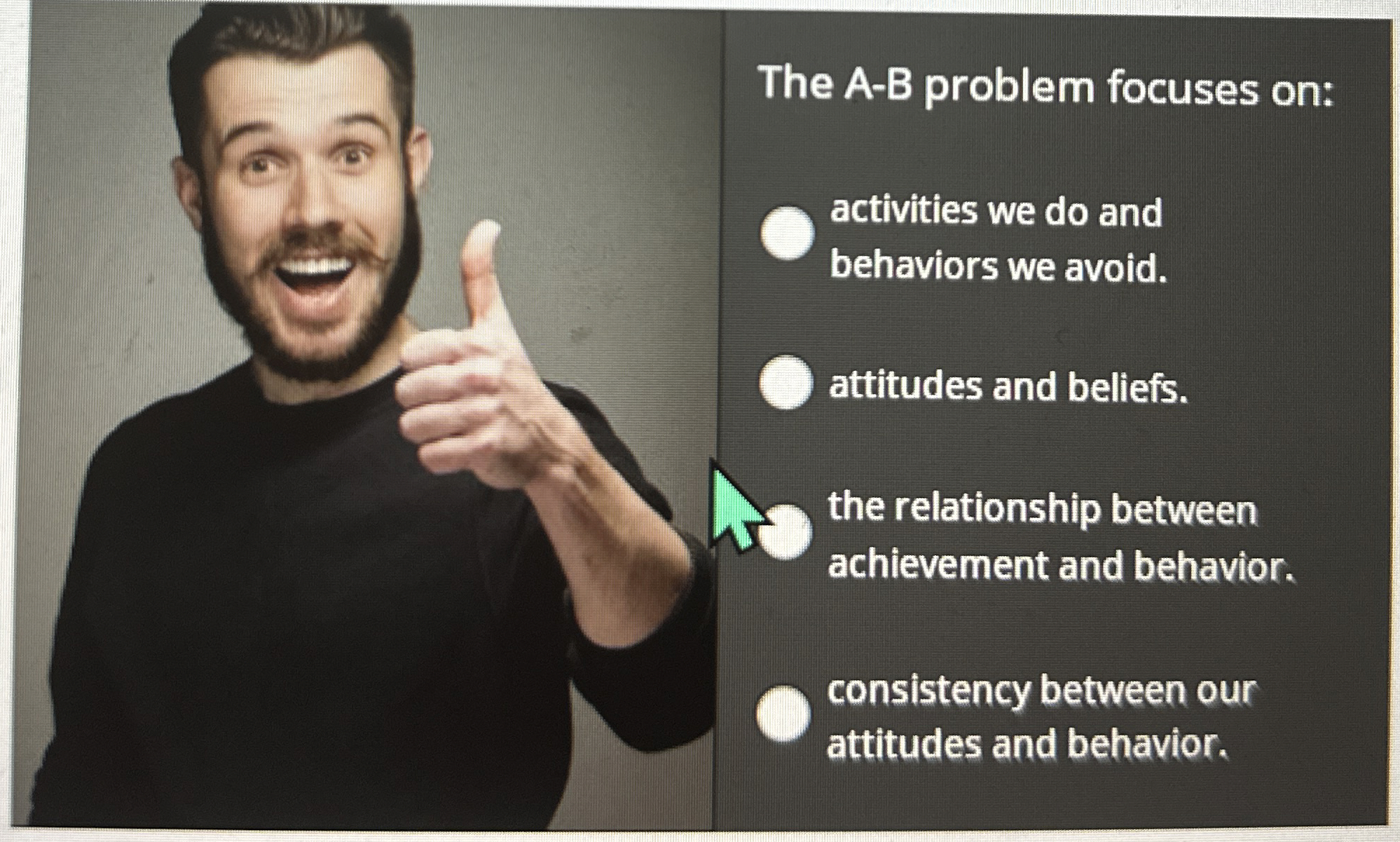 The A-B problem focuses on:

activities we do and behaviors we avoid.

attitudes and beliefs.

the relationship between achievement and behavior.

consistency between our attitudes and behavior.